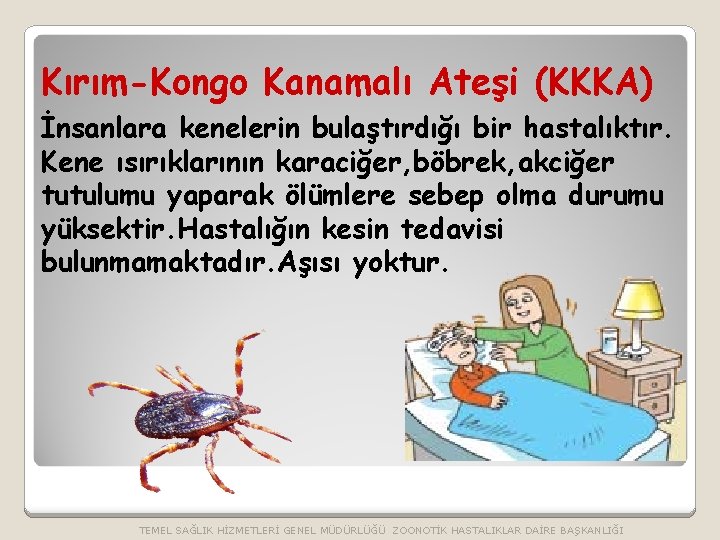 Kırım-Kongo Kanamalı Ateşi (KKKA)

İnsanlara kenelerin bulaştırdığı bir hastalıktır. Kene ısırıklarının karaciğer,böbrek,akciğer tutulumu yaparak ölümlere sebep olma durumu yüksektir.Hastalığın kesin tedavisi bulunmamaktadır.Aşısı yoktur.

TEMEL SAĞLIK HİZMETLERİ GENEL MÜDÜRLÜĞÜ ZOONOTİK HASTALIKLAR DAİRE BAŞKANLIĞI